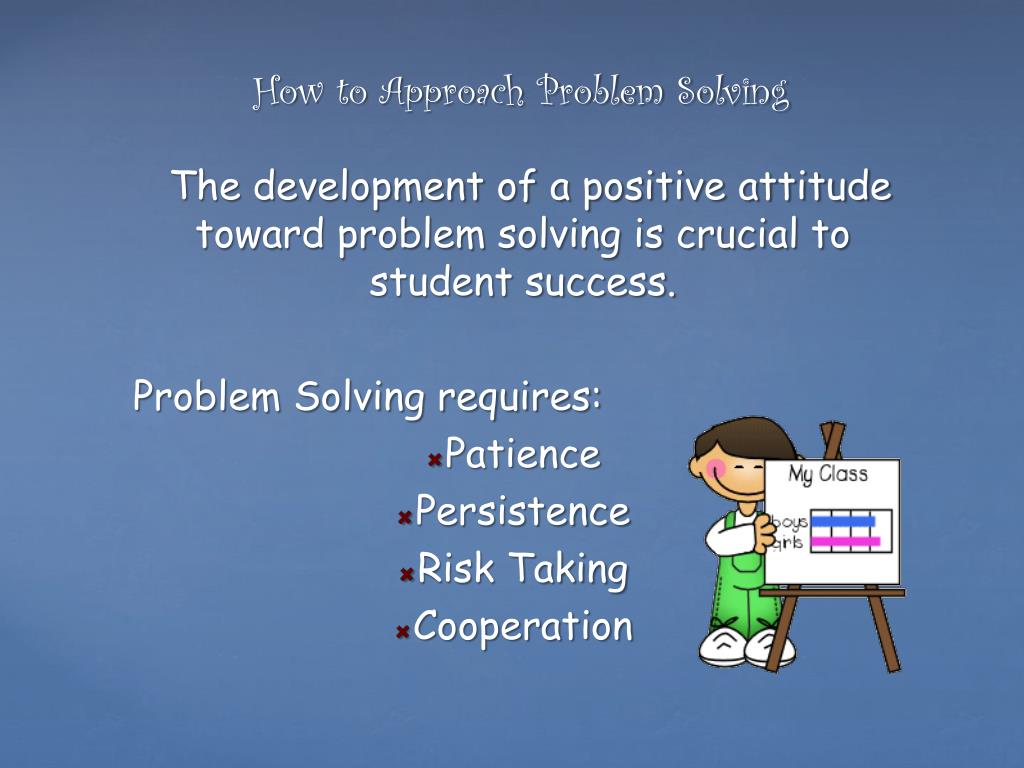 How to Approach Problem Solving

The development of a positive attitude toward problem solving is crucial to student success.

Problem Solving requires:

Patience
Persistence
Risk Taking
Cooperation

My Class
boys
girls